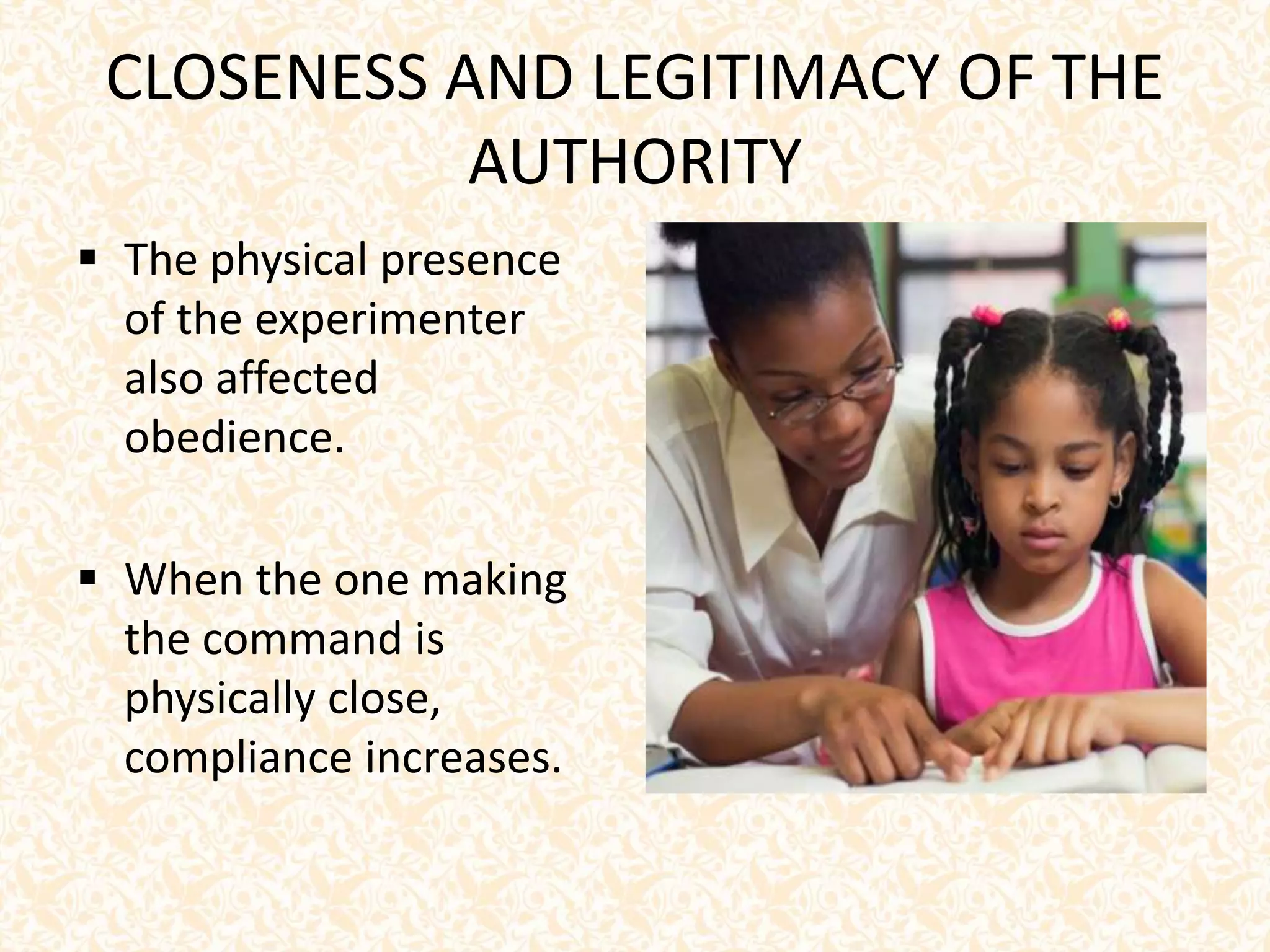 CLOSENESS AND LEGITIMACY OF THE AUTHORITY

▪ The physical presence of the experimenter also affected obedience.

▪ When the one making the command is physically close, compliance increases.